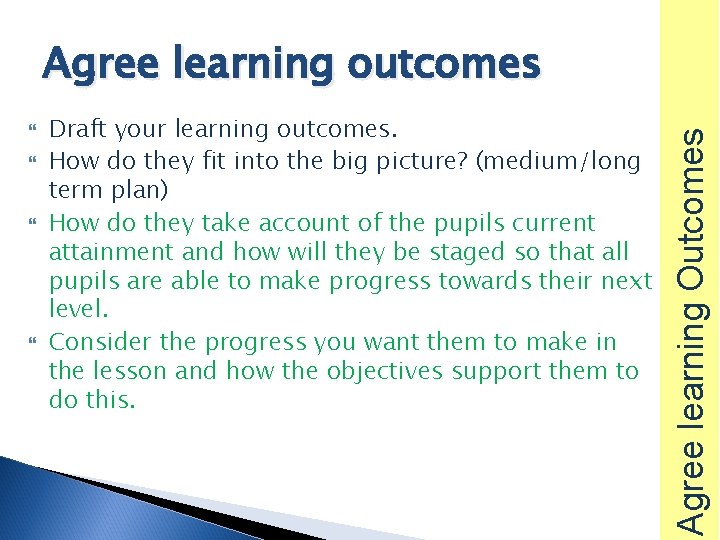 Agree learning outcomes

Draft your learning outcomes.

How do they fit into the big picture? (medium/long term plan)

How do they take account of the pupils current attainment and how will they be staged so that all pupils are able to make progress towards their next level.

Consider the progress you want them to make in the lesson and how the objectives support them to do this.

Agree learning Outcomes